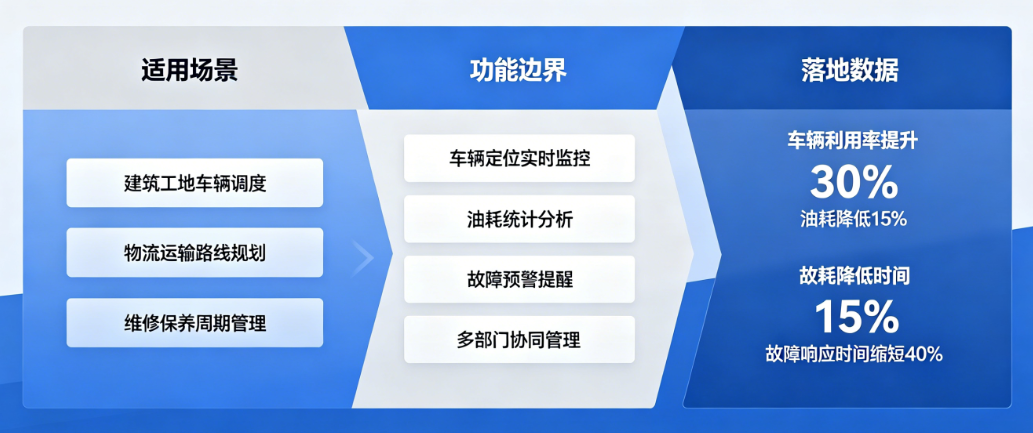 适用场景

建筑工地车辆调度

物流运输路线规划

维修保养周期管理

功能边界

车辆定位实时监控

油耗统计分析

故障预警提醒

多部门协同管理

落地数据

车辆利用率提升
30%
油耗降低15%

故耗降低时间
15%
故障响应时间缩短40%